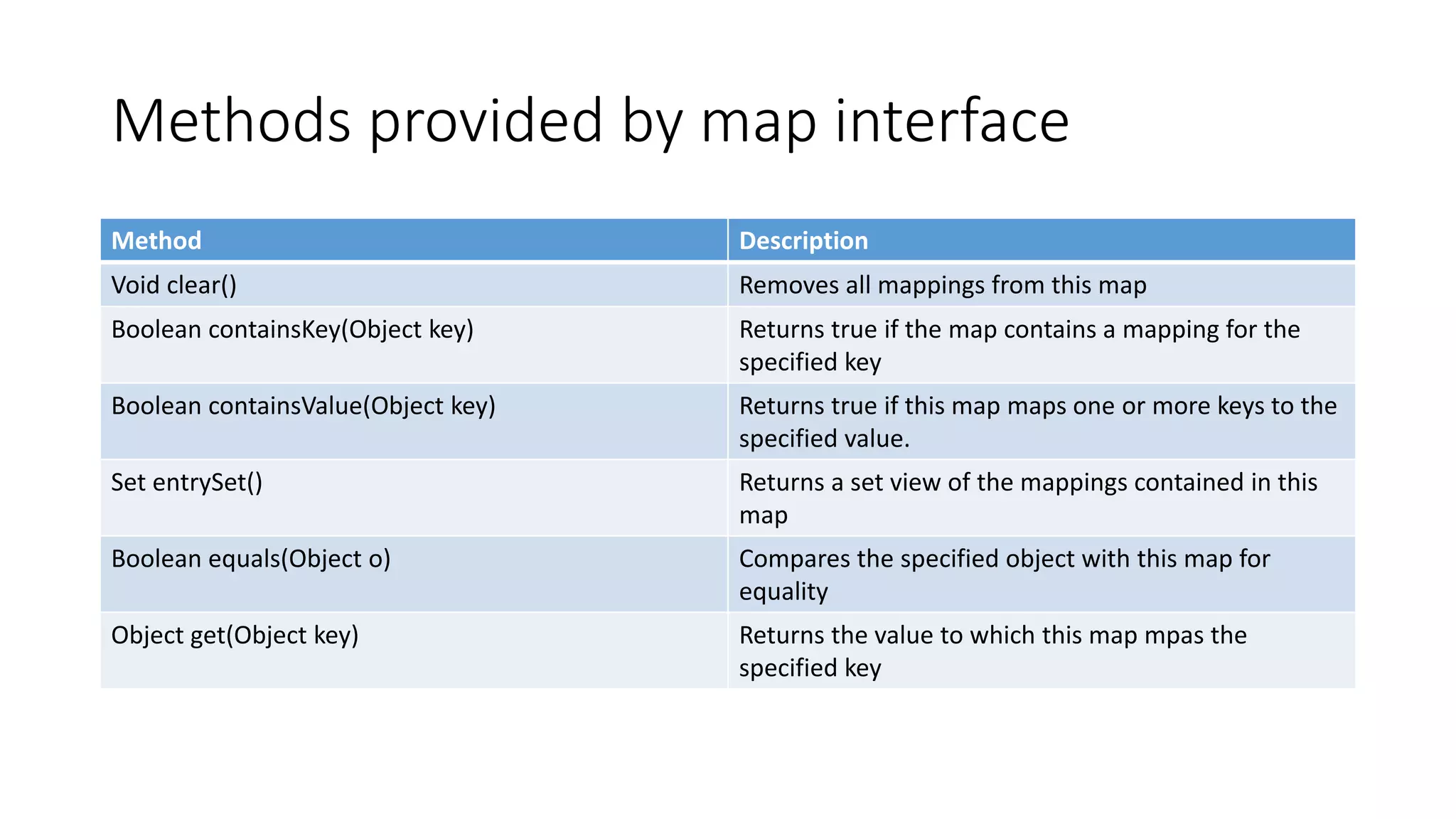 Methods provided by map interface

| Method | Description |
|---|---|
| Void clear() | Removes all mappings from this map |
| Boolean containsKey(Object key) | Returns true if the map contains a mapping for the specified key |
| Boolean containsValue(Object key) | Returns true if this map maps one or more keys to the specified value. |
| Set entrySet() | Returns a set view of the mappings contained in this map |
| Boolean equals(Object o) | Compares the specified object with this map for equality |
| Object get(Object key) | Returns the value to which this map mpas the specified key |